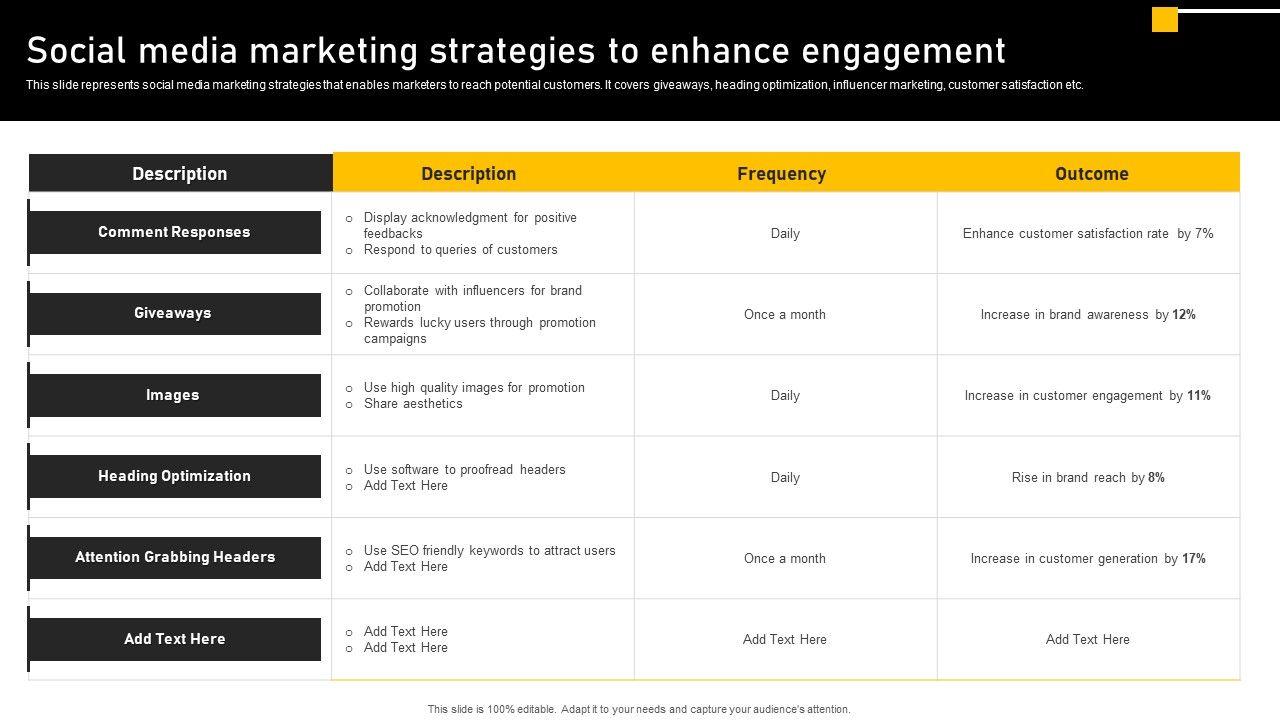 Social media marketing strategies to enhance engagement

This slide represents social media marketing strategies that enables marketers to reach potential customers. It covers giveaways, heading optimization, influencer marketing, customer satisfaction etc.

| Description | Description | Frequency | Outcome |
|---|---|---|---|
| Comment Responses | ○ Display acknowledgment for positive feedbacks ○ Respond to queries of customers | Daily | Enhance customer satisfaction rate by 7% |
| Giveaways | ○ Collaborate with influencers for brand promotion ○ Rewards lucky users through promotion campaigns | Once a month | Increase in brand awareness by 12% |
| Images | ○ Use high quality images for promotion ○ Share aesthetics | Daily | Increase in customer engagement by 11% |
| Heading Optimization | ○ Use software to proofread headers ○ Add Text Here | Daily | Rise in brand reach by 8% |
| Attention Grabbing Headers | ○ Use SEO friendly keywords to attract users ○ Add Text Here | Once a month | Increase in customer generation by 17% |
| Add Text Here | ○ Add Text Here ○ Add Text Here | Add Text Here | Add Text Here |

This slide is 100% editable. Adapt it to your needs and capture your audience's attention.